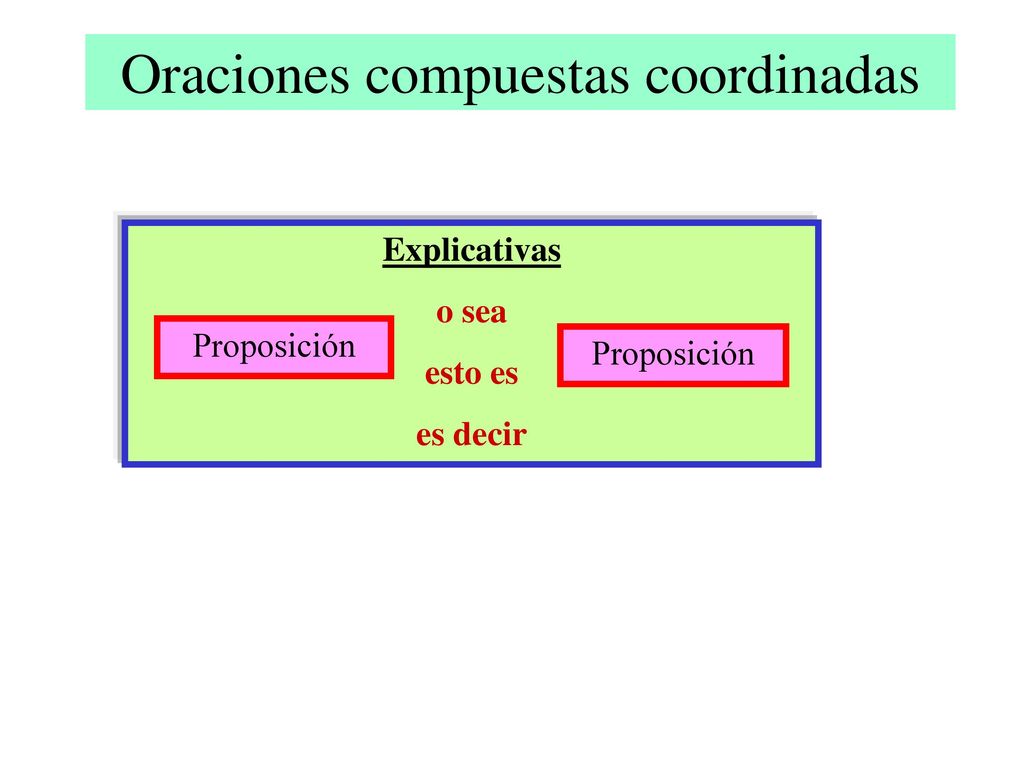 Oraciones compuestas coordinadas

Explicativas

Proposición

o sea

esto es

es decir

Proposición